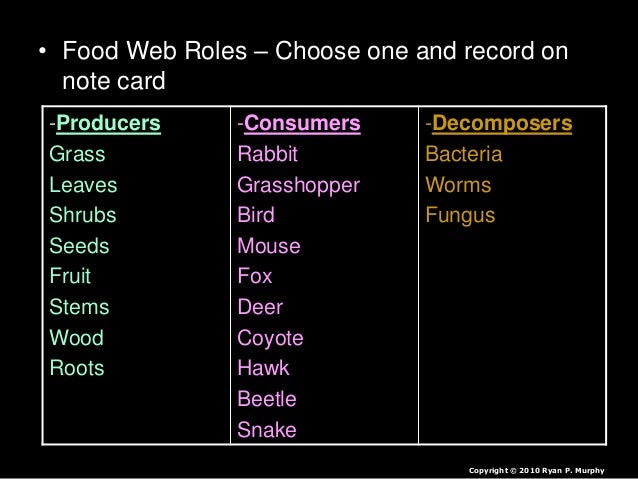 • Food Web Roles – Choose one and record on note card

| -Producers | -Consumers | -Decomposers |
|---|---|---|
| Grass | Rabbit | Bacteria |
| Leaves | Grasshopper | Worms |
| Shrubs | Bird | Fungus |
| Seeds | Mouse | |
| Fruit | Fox | |
| Stems | Deer | |
| Wood | Coyote | |
| Roots | Hawk | |
| | Beetle | |
| | Snake | |

Copyright © 2010 Ryan P. Murphy